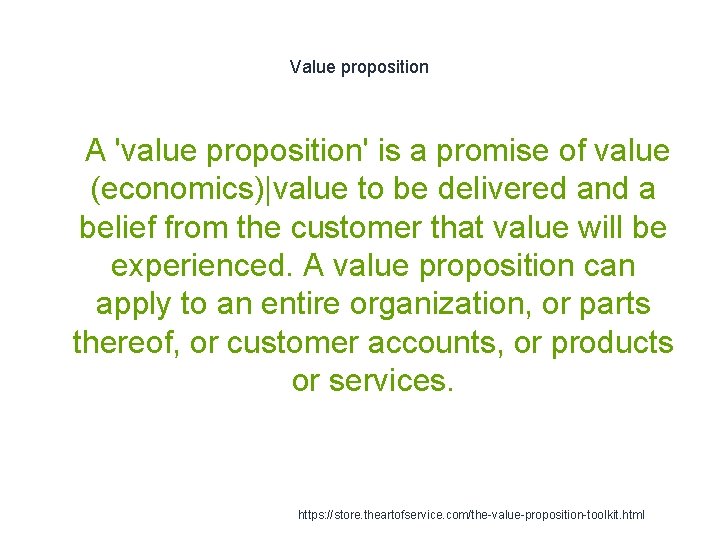 Value proposition

A 'value proposition' is a promise of value (economics)|value to be delivered and a belief from the customer that value will be experienced. A value proposition can apply to an entire organization, or parts thereof, or customer accounts, or products or services.

https://store.theartofservice.com/the-value-proposition-toolkit.html